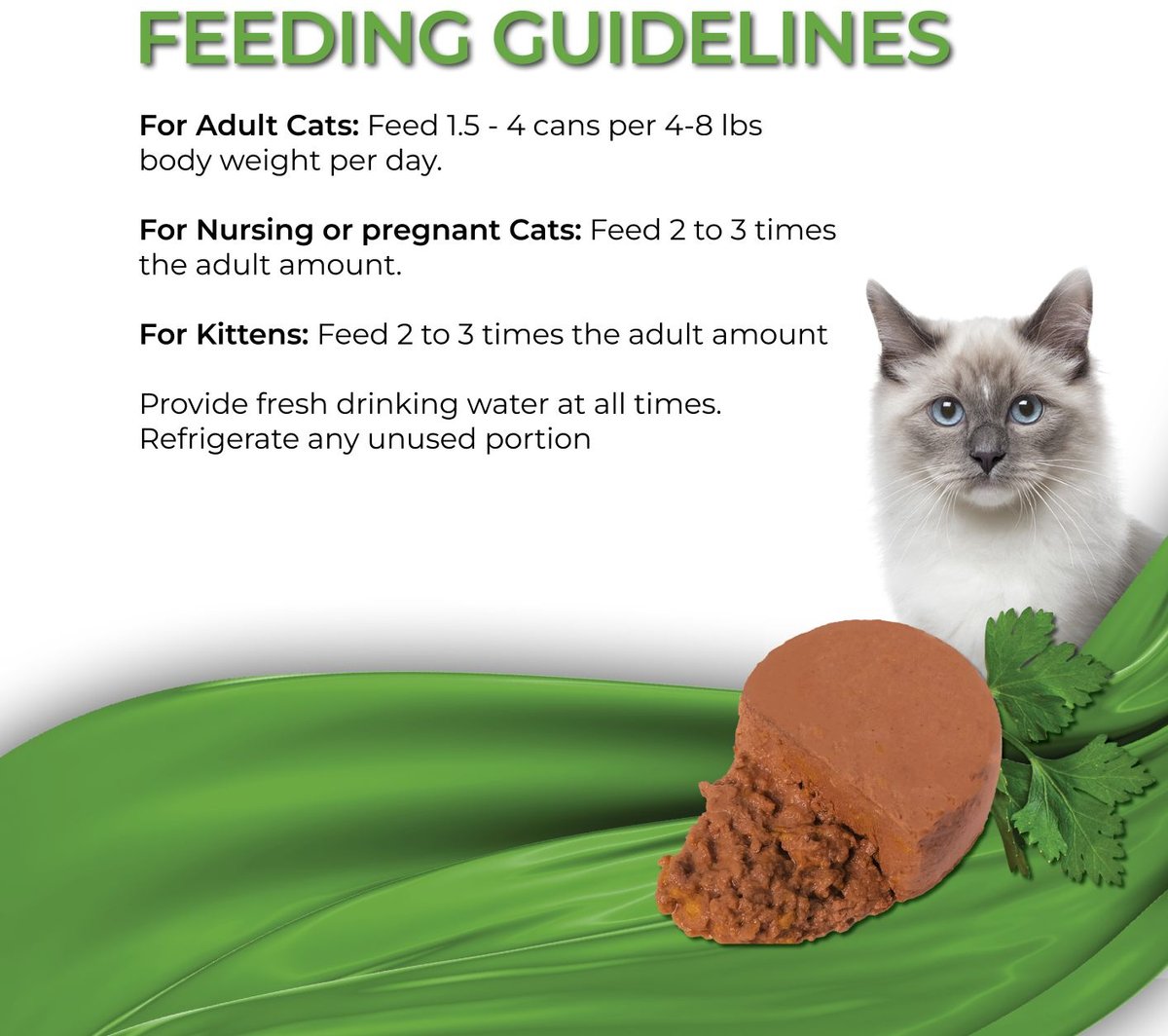 FEEDING GUIDELINES

For Adult Cats: Feed 1.5 - 4 cans per 4-8 lbs body weight per day.

For Nursing or pregnant Cats: Feed 2 to 3 times the adult amount.

For Kittens: Feed 2 to 3 times the adult amount

Provide fresh drinking water at all times. Refrigerate any unused portion